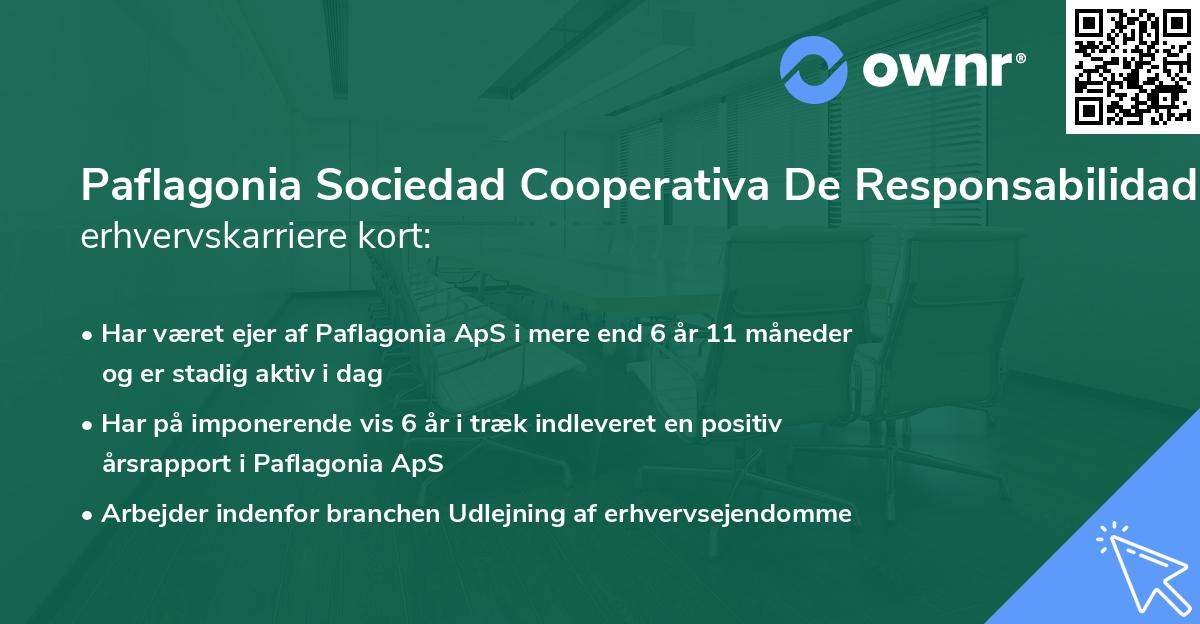 ownr®

Paflagonia Sociedad Cooperativa De Responsabilidad erhvervskarriere kort:

• Har været ejer af Paflagonia ApS i mere end 6 år 11 måneder og er stadig aktiv i dag

• Har på imponerende vis 6 år i træk indleveret en positiv årsrapport i Paflagonia ApS

• Arbejder indenfor branchen Udlejning af erhvervsejendomme